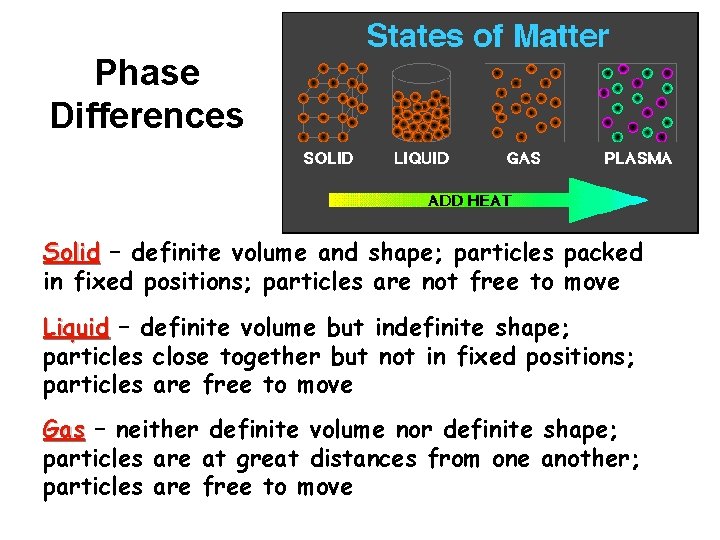 Phase Differences

States of Matter

SOLID LIQUID GAS PLASMA

ADD HEAT

Solid – definite volume and shape; particles packed in fixed positions; particles are not free to move

Liquid – definite volume but indefinite shape; particles close together but not in fixed positions; particles are free to move

Gas – neither definite volume nor definite shape; particles are at great distances from one another; particles are free to move